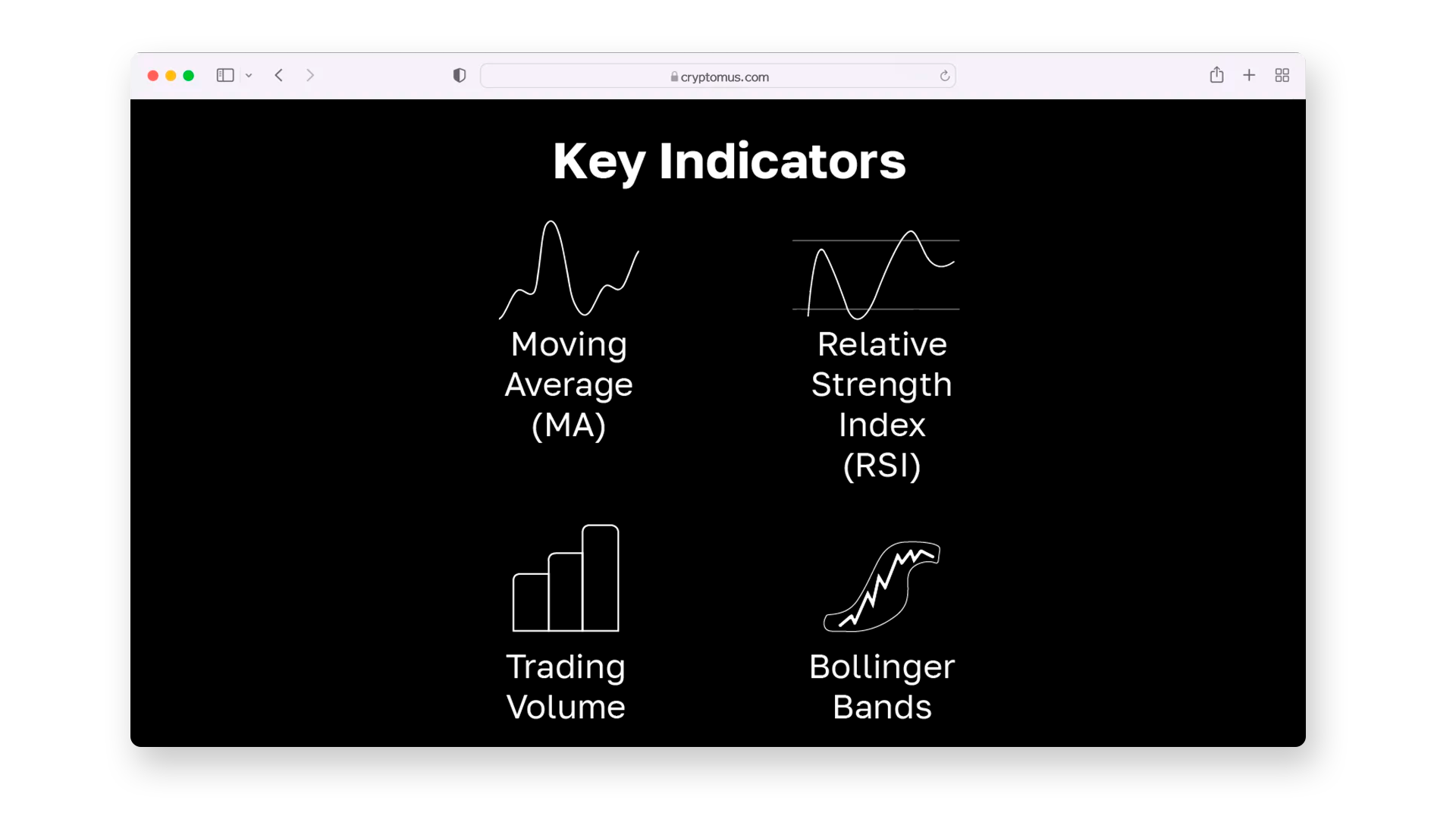 cryptomus.com

Key Indicators

Moving Average (MA)

Relative Strength Index (RSI)

Trading Volume

Bollinger Bands